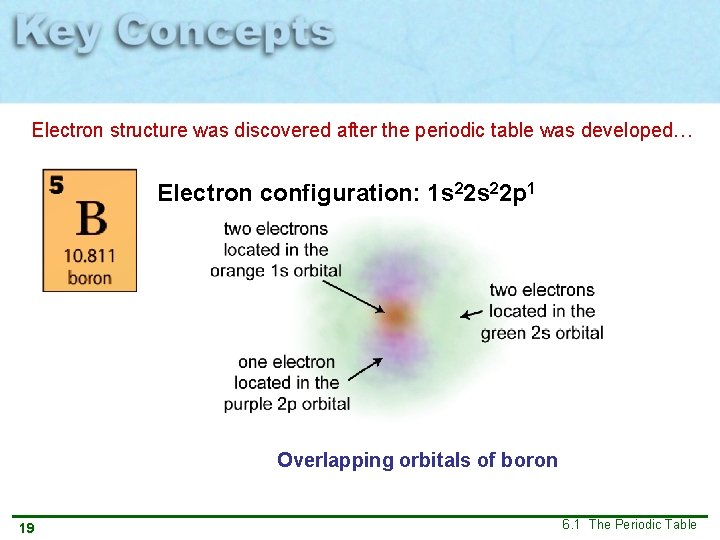 Key Concepts

Electron structure was discovered after the periodic table was developed…

5
B
10.811
boron

Electron configuration: $1s^22s^22p^1$

two electrons located in the orange 1s orbital

two electrons located in the green 2s orbital

one electron located in the purple 2p orbital

Overlapping orbitals of boron

19

6.1 The Periodic Table